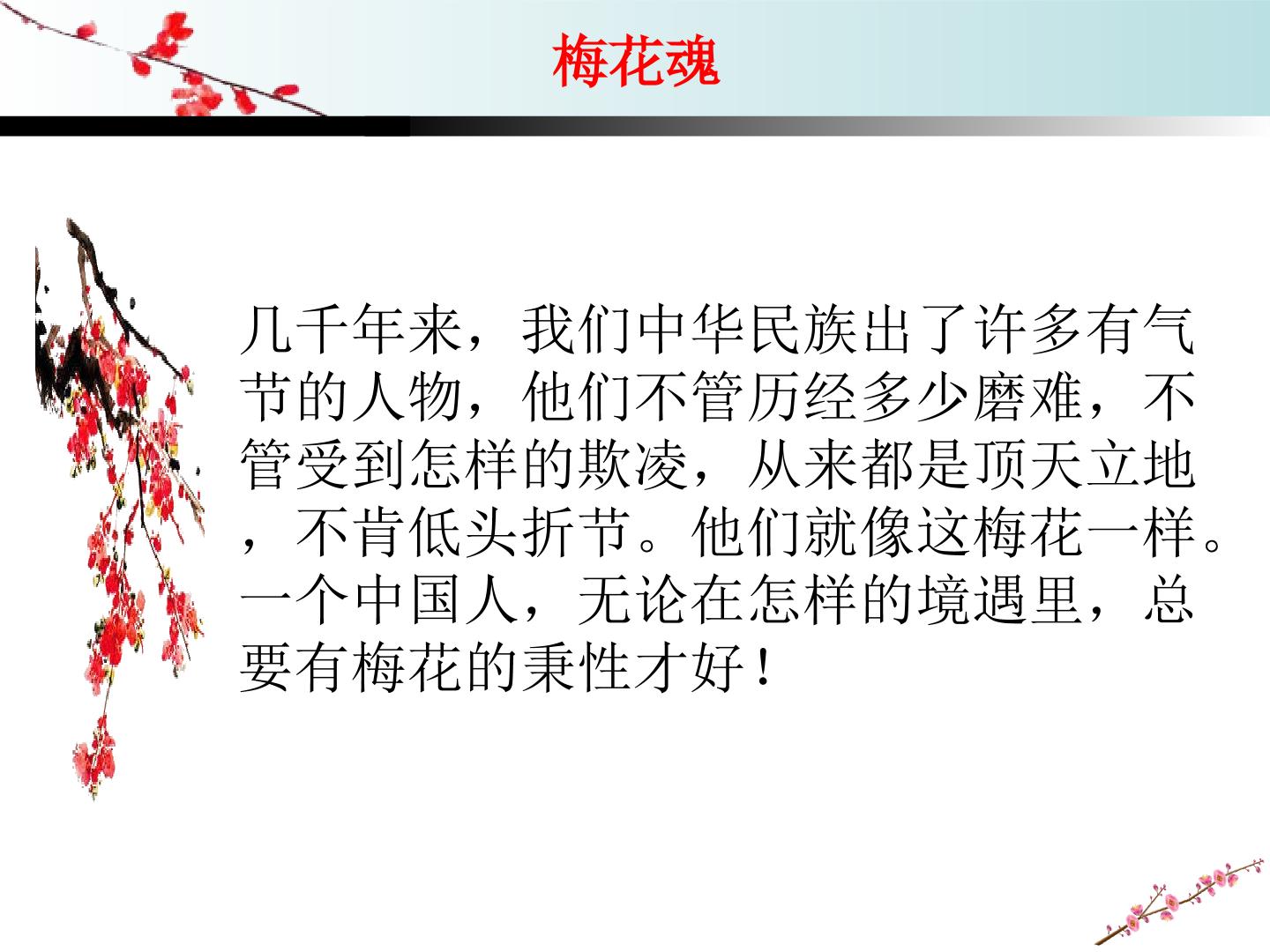 梅花魂

几千年来，我们中华民族出了许多有气节的人物，他们不管历经多少磨难，不管受到怎样的欺凌，从来都是顶天立地，不肯低头折节。他们就像这梅花一样。一个中国人，无论在怎样的境遇里，总要有梅花的秉性才好！